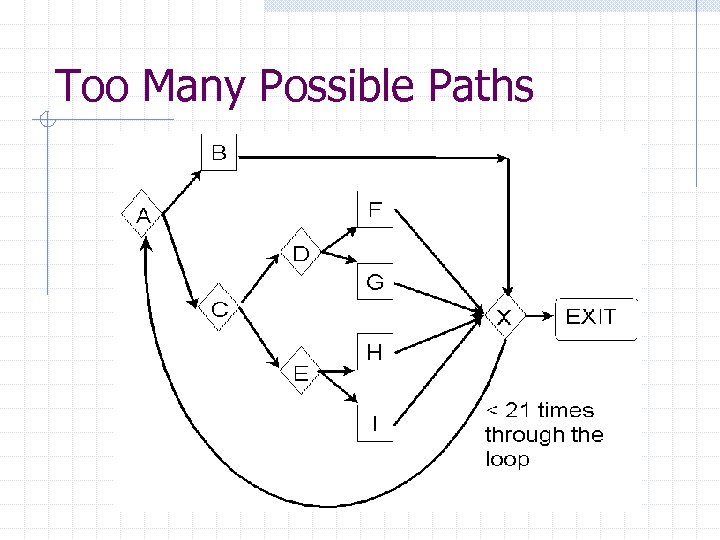 Too Many Possible Paths

B

A

F

D

G

C

X

EXIT

H

E

I

< 21 times through the loop